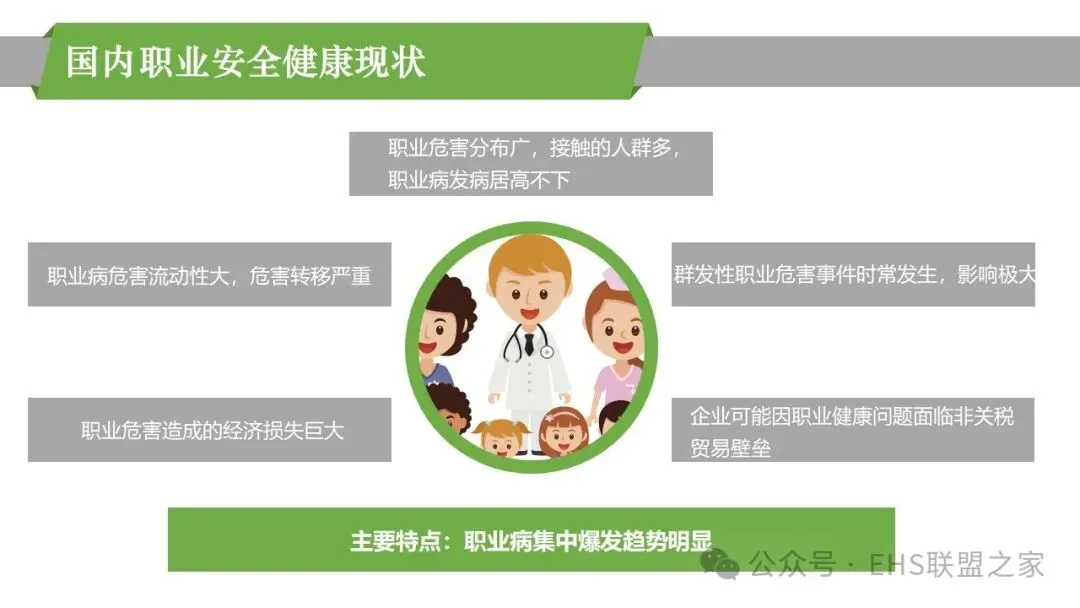 国内职业安全健康现状

职业危害分布广，接触的人群多，职业病发病居高不下

职业病危害流动性大，危害转移严重

群发性职业危害事件时常发生，影响极大

职业危害造成的经济损失巨大

企业可能因职业健康问题面临非关税贸易壁垒

主要特点：职业病集中爆发趋势明显

公众号 · EHS联盟之家